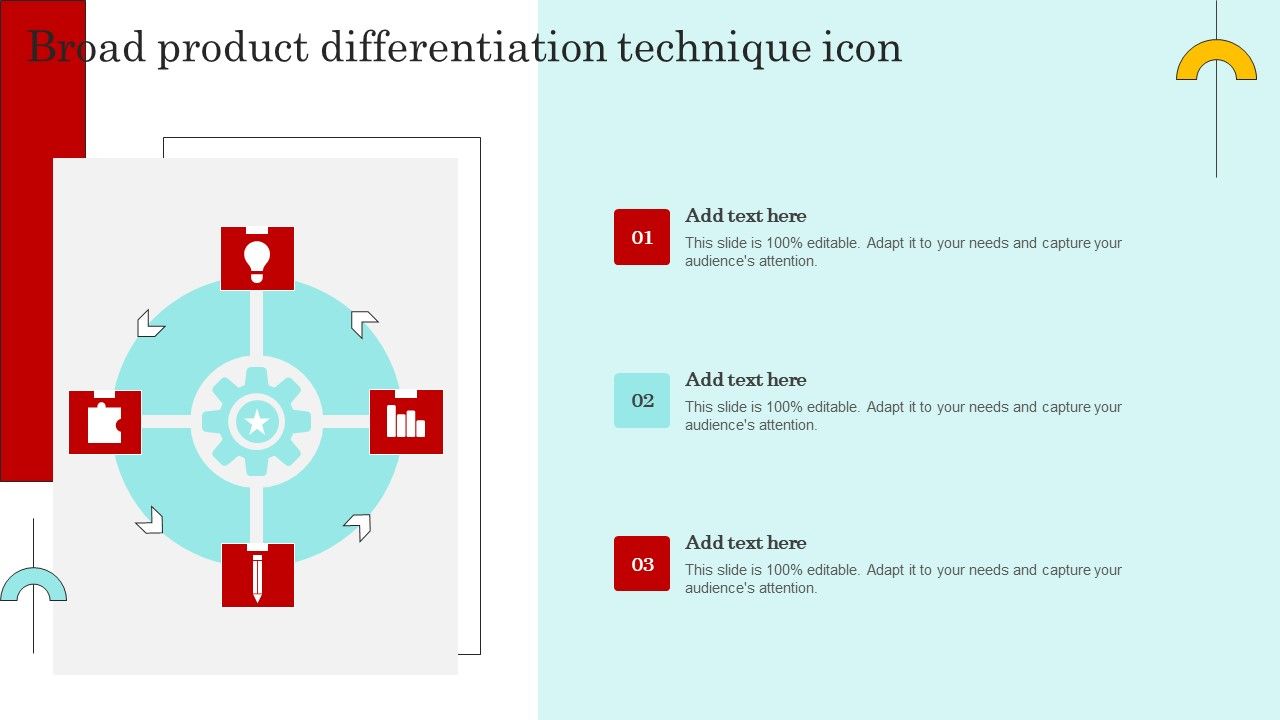 Broad product differentiation technique icon

01

Add text here

This slide is 100% editable. Adapt it to your needs and capture your audience's attention.

02

Add text here

This slide is 100% editable. Adapt it to your needs and capture your audience's attention.

03

Add text here

This slide is 100% editable. Adapt it to your needs and capture your audience's attention.